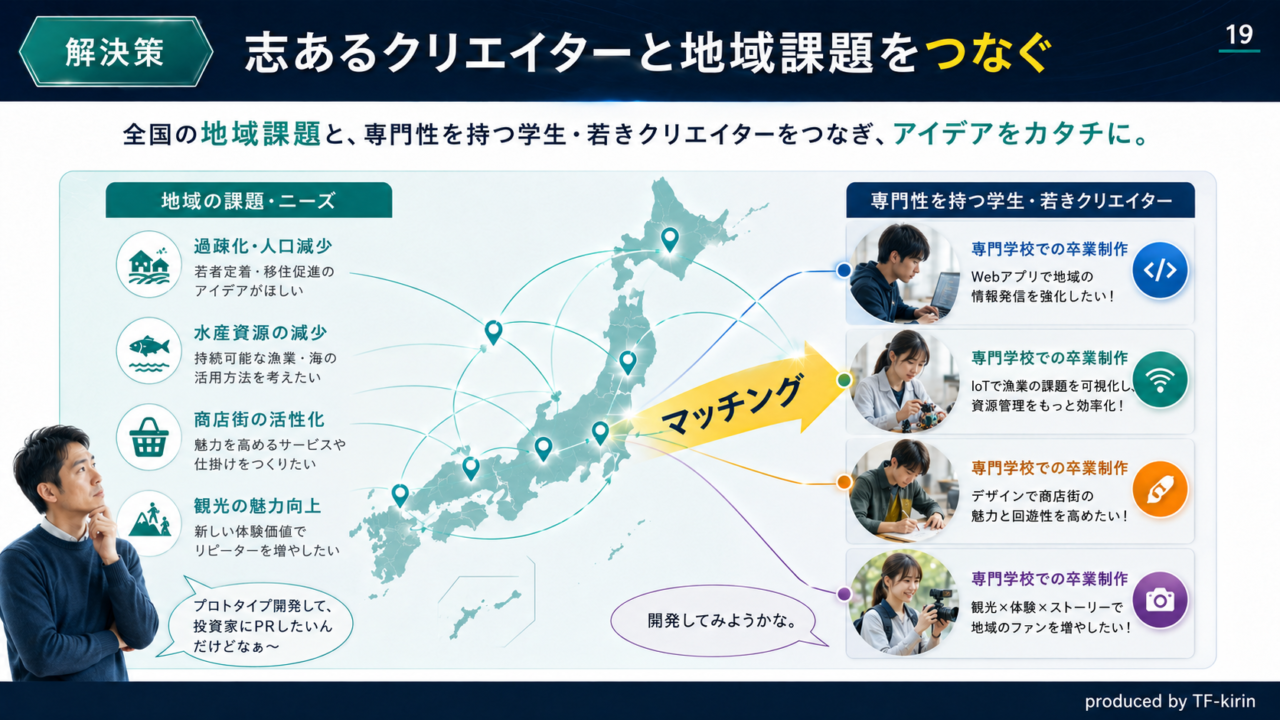 解決策 志あるクリエイターと地域課題をつなぐ

19

全国の地域課題と、専門性を持つ学生・若きクリエイターをつなぎ、アイデアをカタチに。

地域の課題・ニーズ

過疎化・人口減少
若者定着・移住促進のアイデアがほしい

水産資源の減少
持続可能な漁業・海の活用方法を考えたい

商店街の活性化
魅力を高めるサービスや仕掛けをつくりたい

観光の魅力向上
新しい体験価値でリピーターを増やしたい

プロトタイプ開発して、投資家にPRしたいんだけどなぁ〜

マッチング

開発してみようかな。

専門性を持つ学生・若きクリエイター

専門学校での卒業制作
Webアプリで地域の情報発信を強化したい！

専門学校での卒業制作
IoTで漁業の課題を可視化し、資源管理をもっと効率化！

専門学校での卒業制作
デザインで商店街の魅力と回遊性を高めたい！

専門学校での卒業制作
観光×体験×ストーリーで地域のファンを増やしたい！

produced by TF-kirin